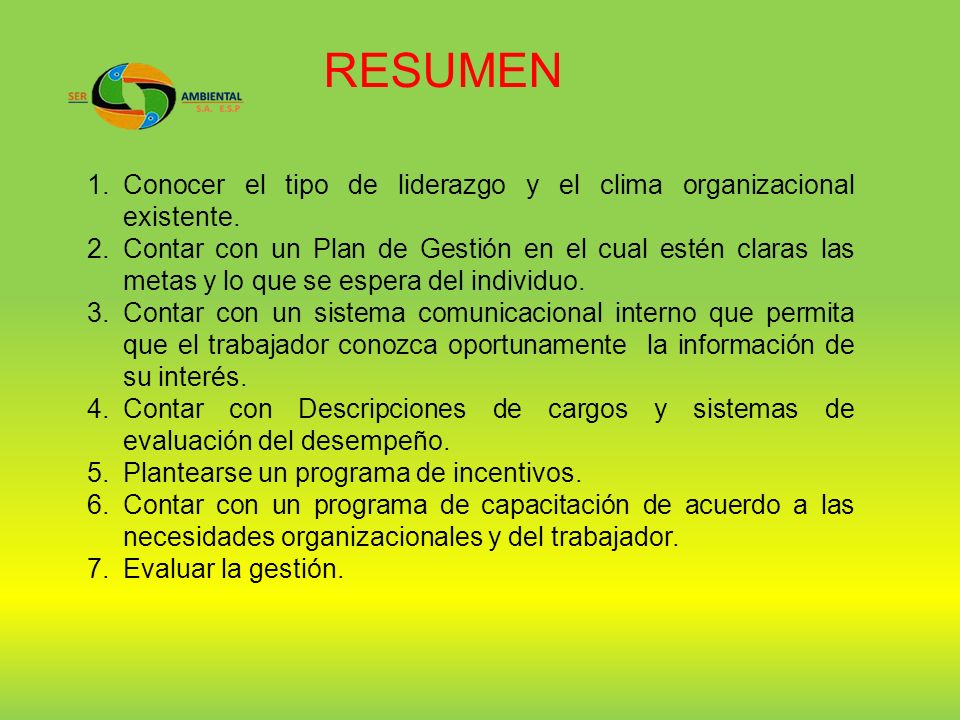 SER AMBIENTAL S.A. E.S.P

RESUMEN

1. Conocer el tipo de liderazgo y el clima organizacional existente.
2. Contar con un Plan de Gestión en el cual estén claras las metas y lo que se espera del individuo.
3. Contar con un sistema comunicacional interno que permita que el trabajador conozca oportunamente la información de su interés.
4. Contar con Descripciones de cargos y sistemas de evaluación del desempeño.
5. Plantearse un programa de incentivos.
6. Contar con un programa de capacitación de acuerdo a las necesidades organizacionales y del trabajador.
7. Evaluar la gestión.